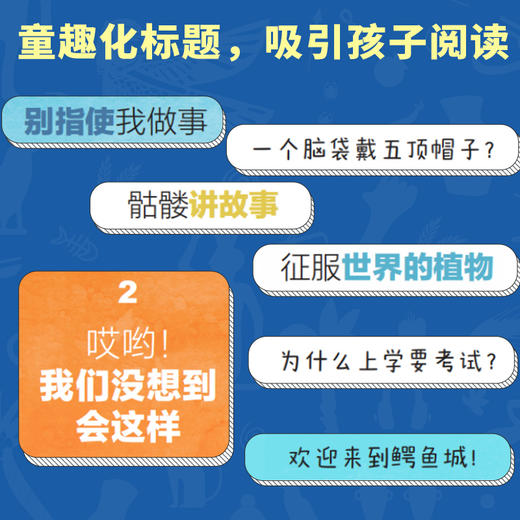 童趣化标题，吸引孩子阅读

别指使我做事

一个脑袋戴五顶帽子？

骷髅讲故事

征服世界的植物

2

哎哟！

我们没想到会这样

为什么上学要考试？

欢迎来到鳄鱼城！